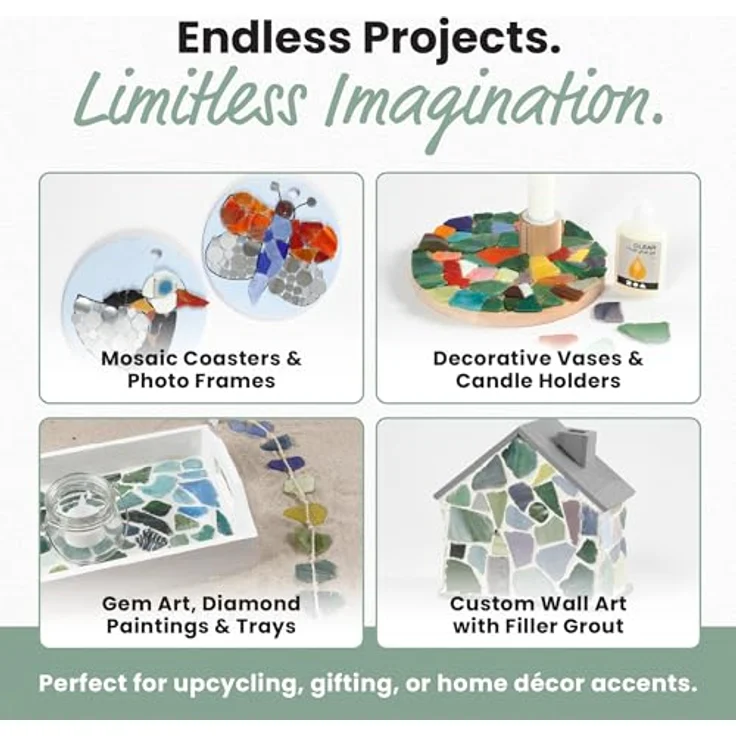 Endless Projects.
Limitless Imagination.

Mosaic Coasters & Photo Frames

CLEAR

Decorative Vases & Candle Holders

Gem Art, Diamond Paintings & Trays

Custom Wall Art with Filler Grout

Perfect for upcycling, gifting, or home décor accents.